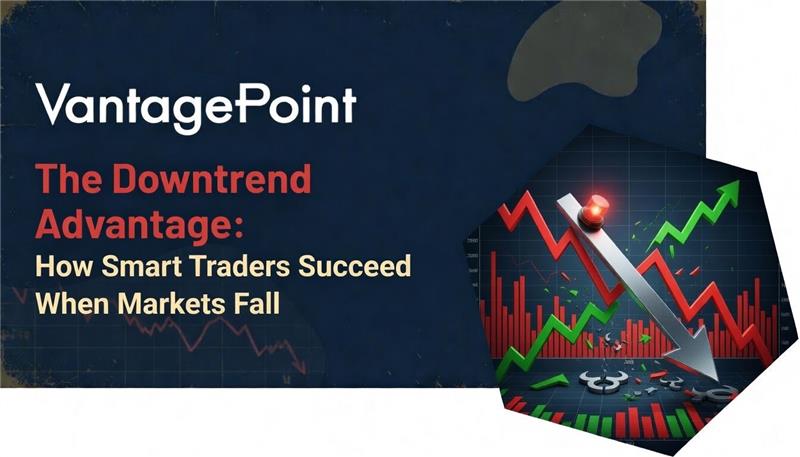 VantagePoint

The Downtrend Advantage:
How Smart Traders Succeed When Markets Fall